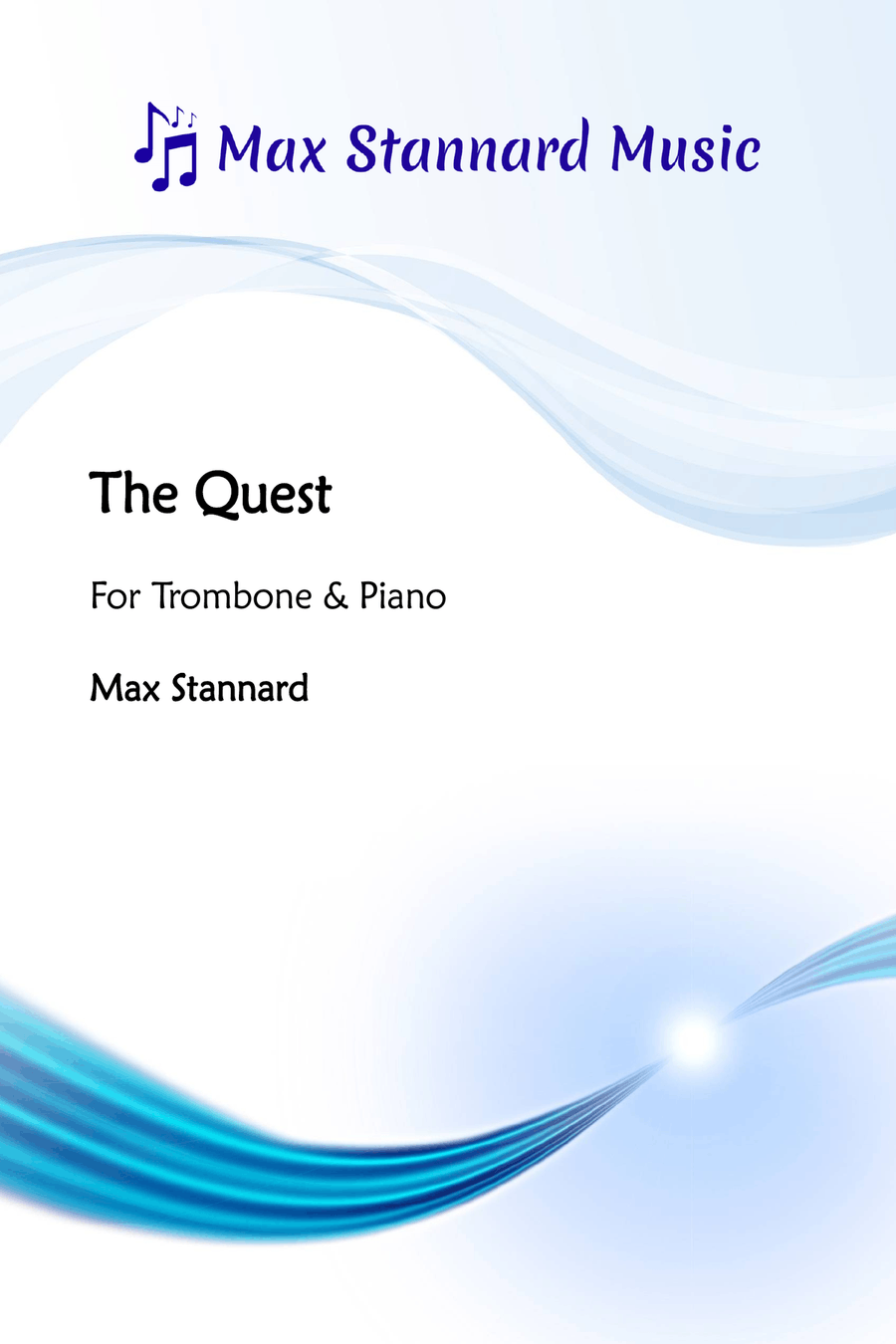 Max Stannard Music

The Quest

For Trombone & Piano

Max Stannard